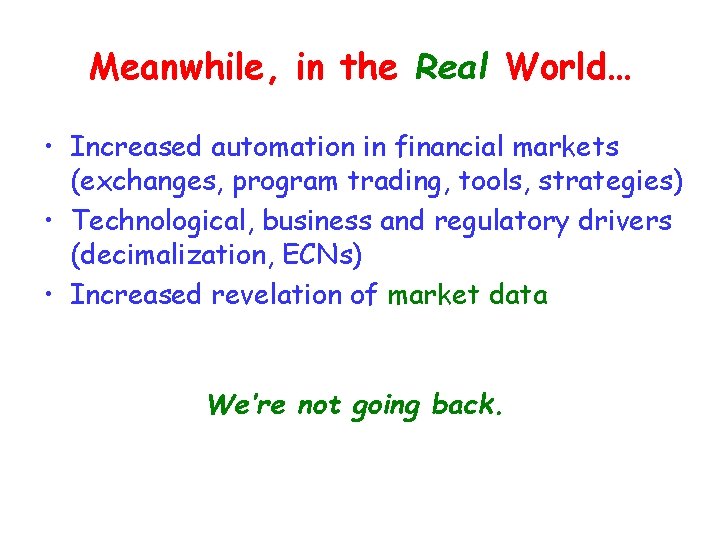 Meanwhile, in the Real World…

• Increased automation in financial markets (exchanges, program trading, tools, strategies)
• Technological, business and regulatory drivers (decimalization, ECNs)
• Increased revelation of market data

We're not going back.